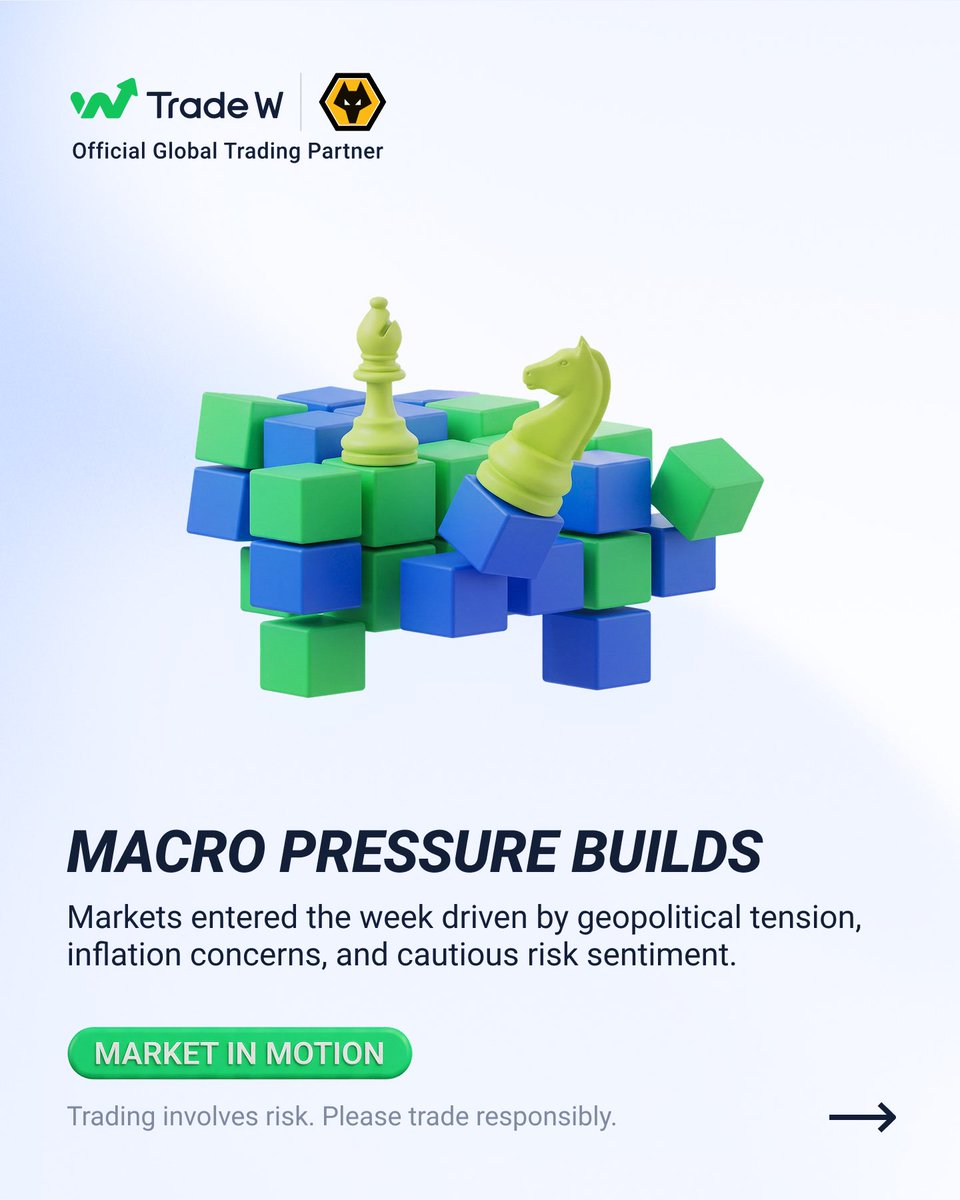 Trade W
Official Global Trading Partner

MACRO PRESSURE BUILDS

Markets entered the week driven by geopolitical tension, inflation concerns, and cautious risk sentiment.

MARKET IN MOTION

Trading involves risk. Please trade responsibly.